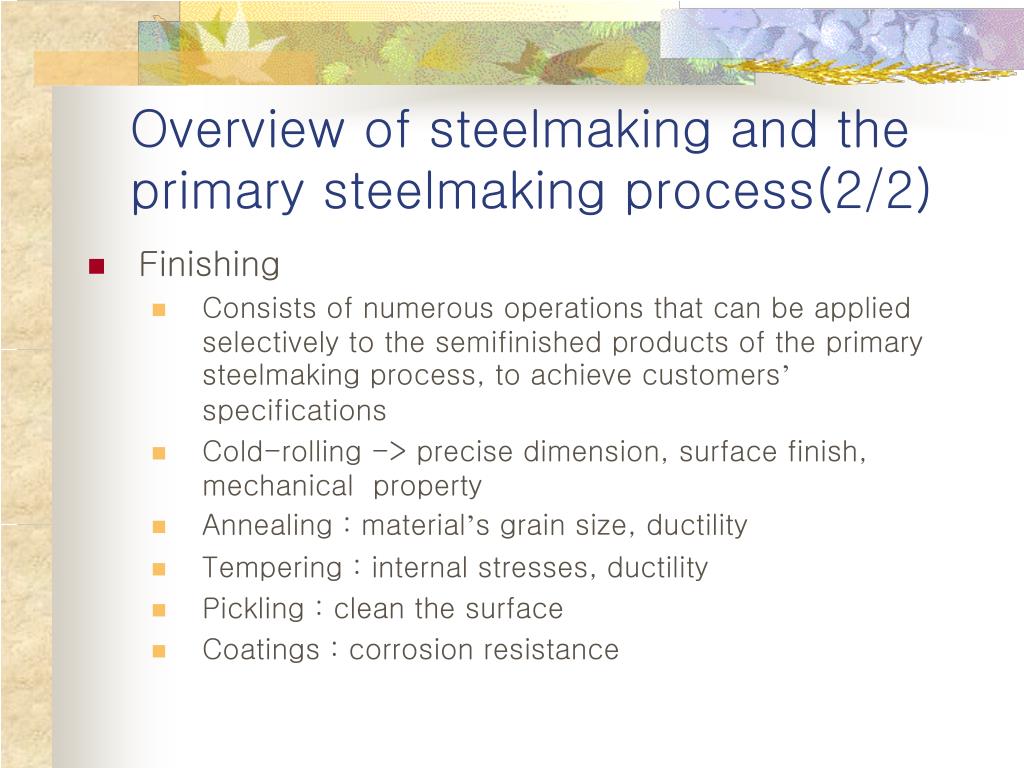 Overview of steelmaking and the primary steelmaking process(2/2)

Finishing

Consists of numerous operations that can be applied selectively to the semifinished products of the primary steelmaking process, to achieve customers' specifications

Cold-rolling -> precise dimension, surface finish, mechanical property

Annealing : material's grain size, ductility

Tempering : internal stresses, ductility

Pickling : clean the surface

Coatings : corrosion resistance